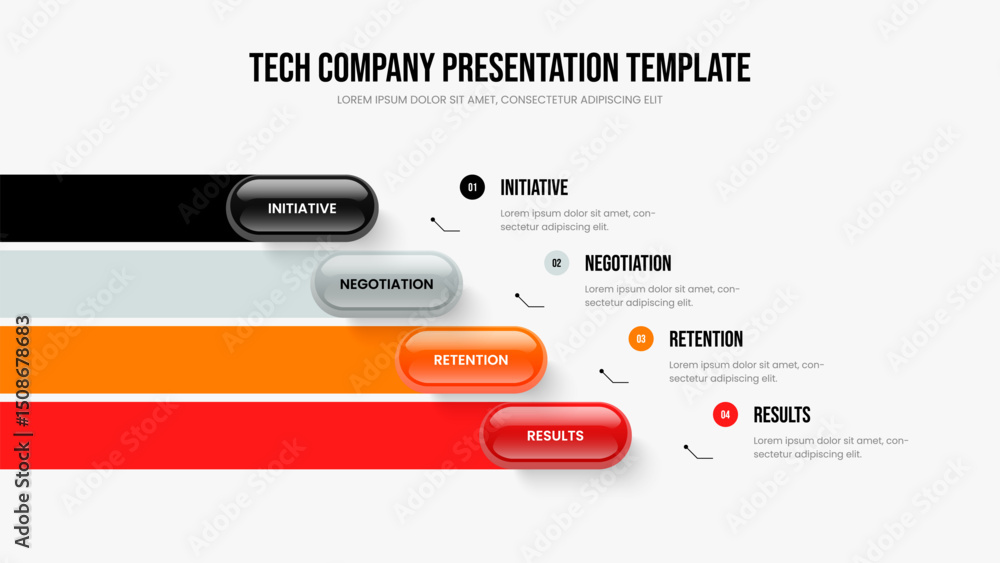 TECH COMPANY PRESENTATION TEMPLATE

LOREM IPSUM DOLOR SIT AMET, CONSECTETUR ADIPISCING ELIT

INITIATIVE

NEGOTIATION

RETENTION

RESULTS

01 INITIATIVE

Lorem ipsum dolor sit amet, consectetur adipiscing elit.

02 NEGOTIATION

Lorem ipsum dolor sit amet, consectetur adipiscing elit.

03 RETENTION

Lorem ipsum dolor sit amet, consectetur adipiscing elit.

04 RESULTS

Lorem ipsum dolor sit amet, consectetur adipiscing elit.

Adobe Stock | #1508678683